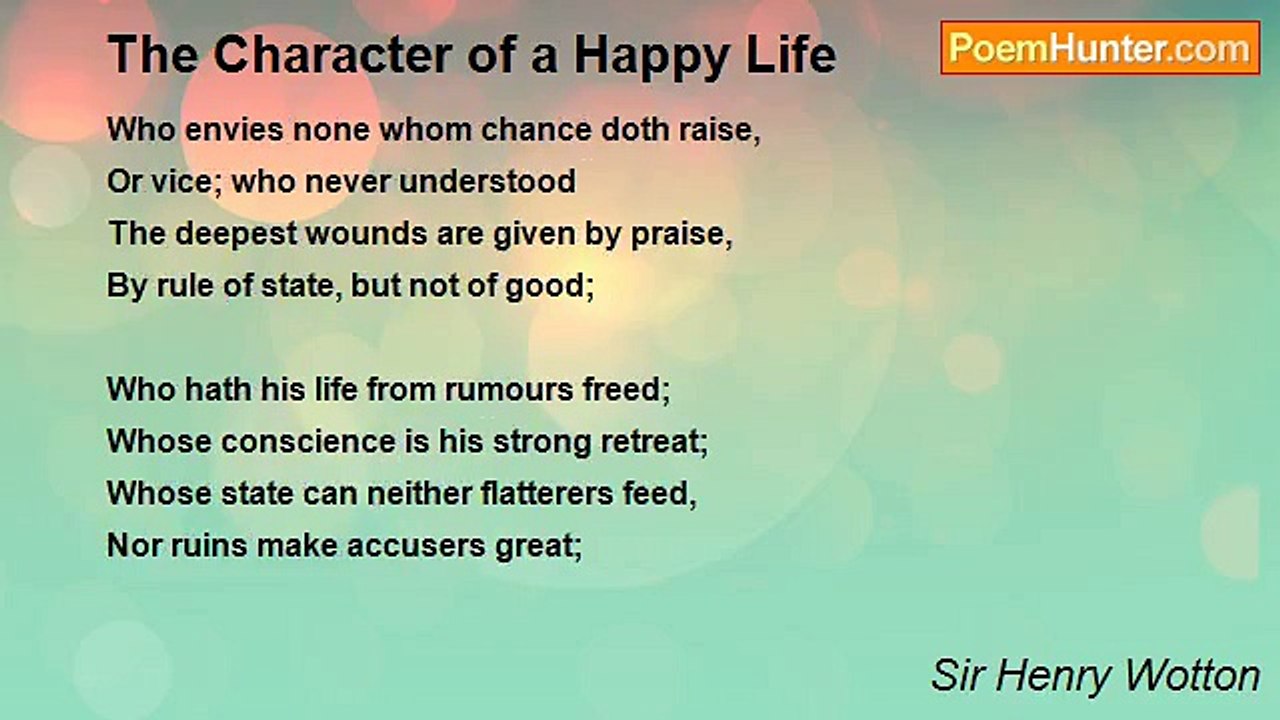 The Character of a Happy Life

PoemHunter.com

Who envies none whom chance doth raise,
Or vice; who never understood
The deepest wounds are given by praise,
By rule of state, but not of good;

Who hath his life from rumours freed;
Whose conscience is his strong retreat;
Whose state can neither flatterers feed,
Nor ruins make accusers great;

Sir Henry Wotton